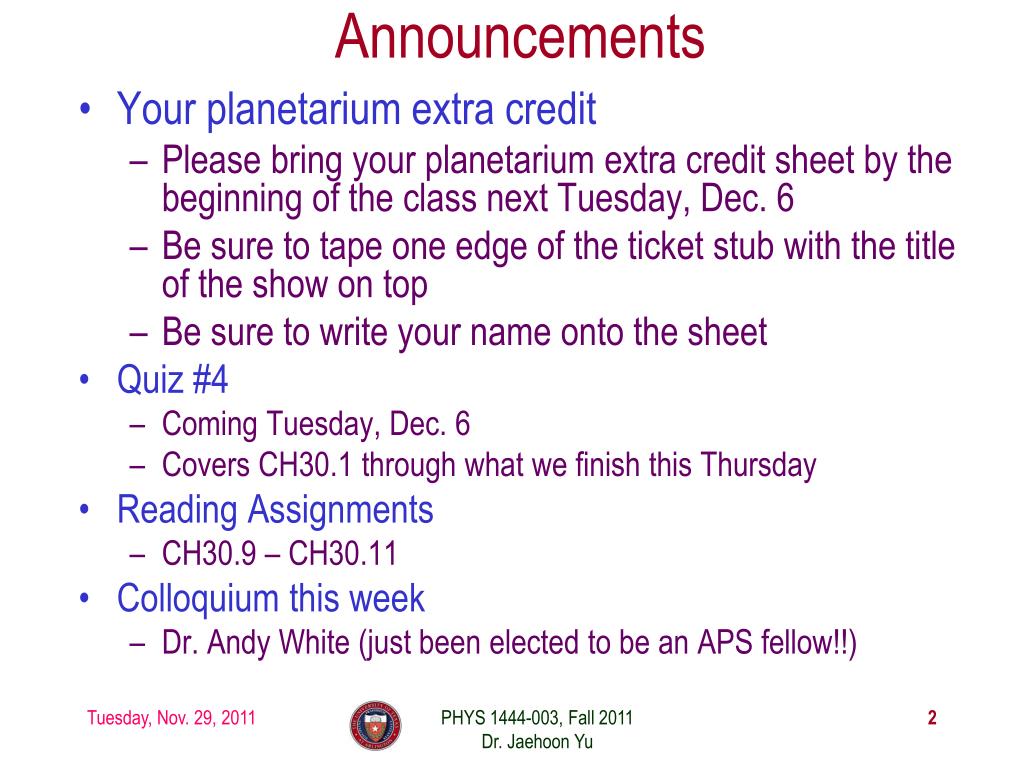 Announcements

• Your planetarium extra credit
  – Please bring your planetarium extra credit sheet by the beginning of the class next Tuesday, Dec. 6
  – Be sure to tape one edge of the ticket stub with the title of the show on top
  – Be sure to write your name onto the sheet
• Quiz #4
  – Coming Tuesday, Dec. 6
  – Covers CH30.1 through what we finish this Thursday
• Reading Assignments
  – CH30.9 – CH30.11
• Colloquium this week
  – Dr. Andy White (just been elected to be an APS fellow!!)

Tuesday, Nov. 29, 2011

PHYS 1444-003, Fall 2011
Dr. Jaehoon Yu

2